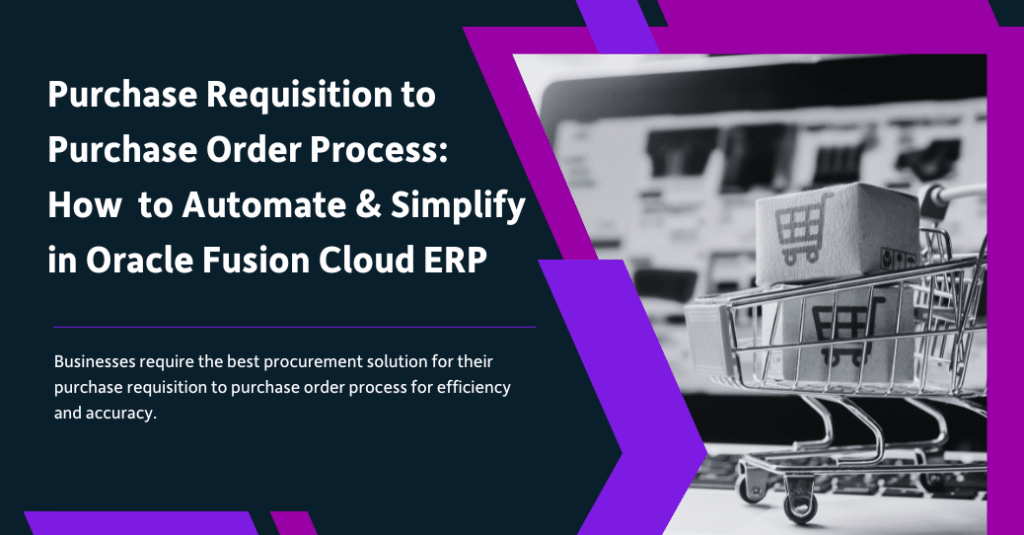 Purchase Requisition to Purchase Order Process: How to Automate & Simplify in Oracle Fusion Cloud ERP

Businesses require the best procurement solution for their purchase requisition to purchase order process for efficiency and accuracy.